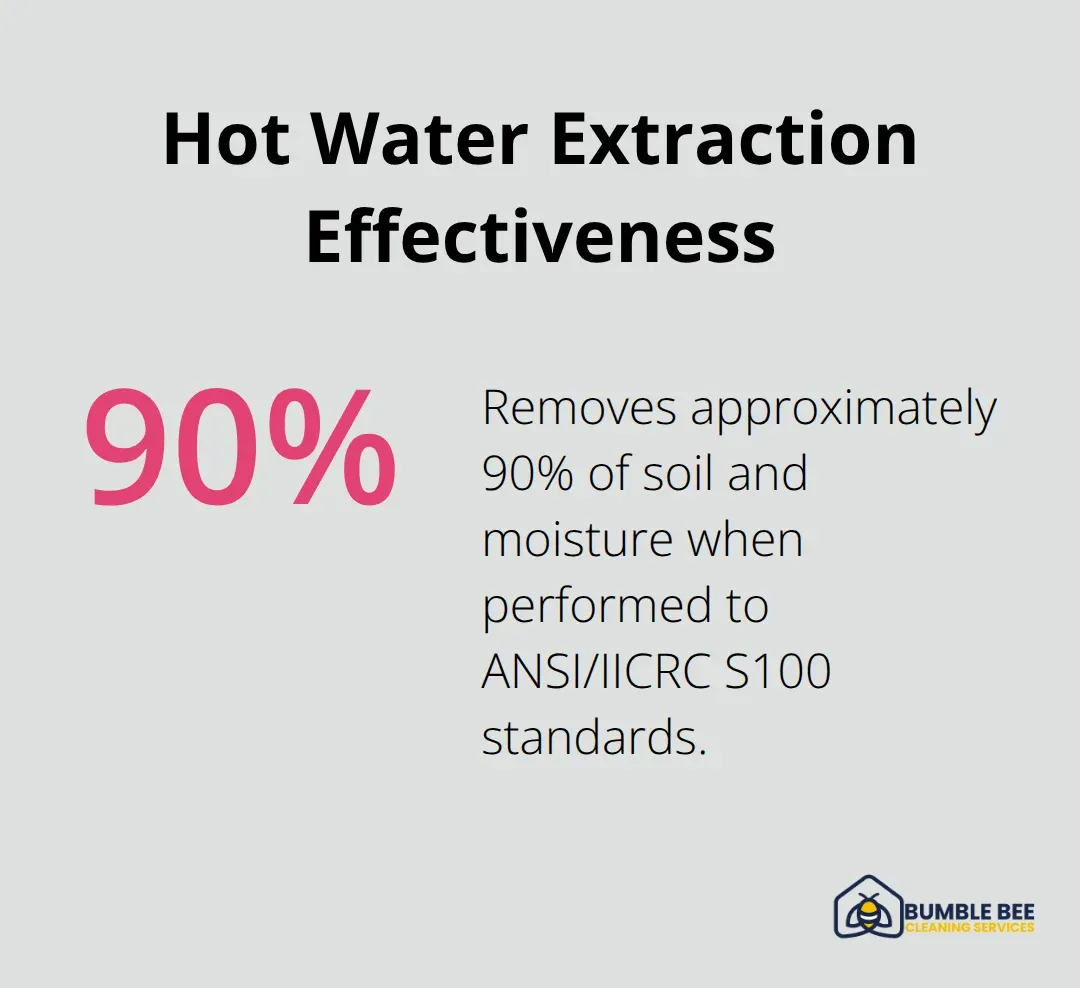 Hot Water Extraction Effectiveness

90%

Removes approximately 90% of soil and moisture when performed to ANSI/IICRC S100 standards.

BUMBLE BEE
CLEANING SERVICES